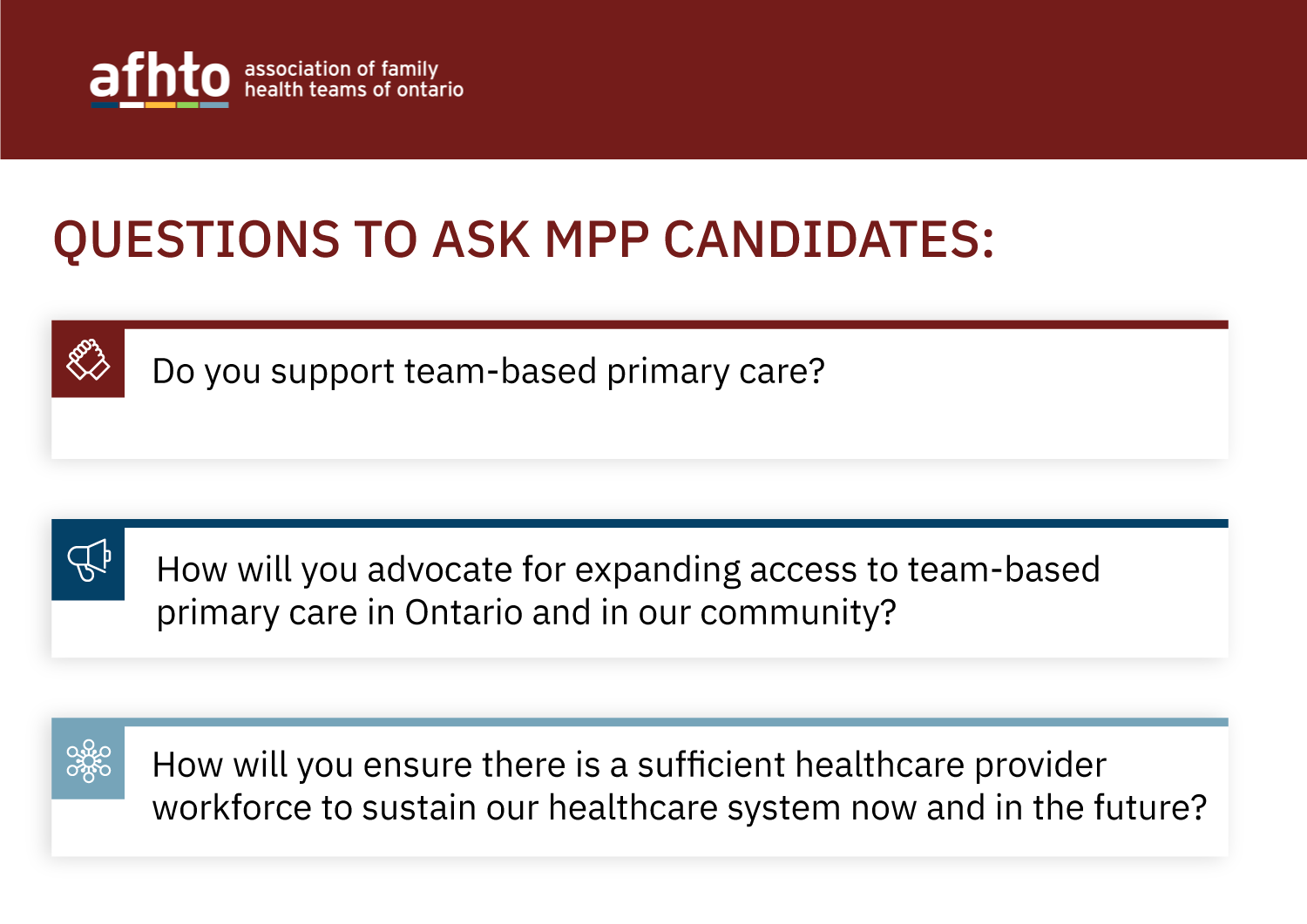 afhto association of family health teams of ontario

QUESTIONS TO ASK MPP CANDIDATES:

Do you support team-based primary care?

How will you advocate for expanding access to team-based primary care in Ontario and in our community?

How will you ensure there is a sufficient healthcare provider workforce to sustain our healthcare system now and in the future?